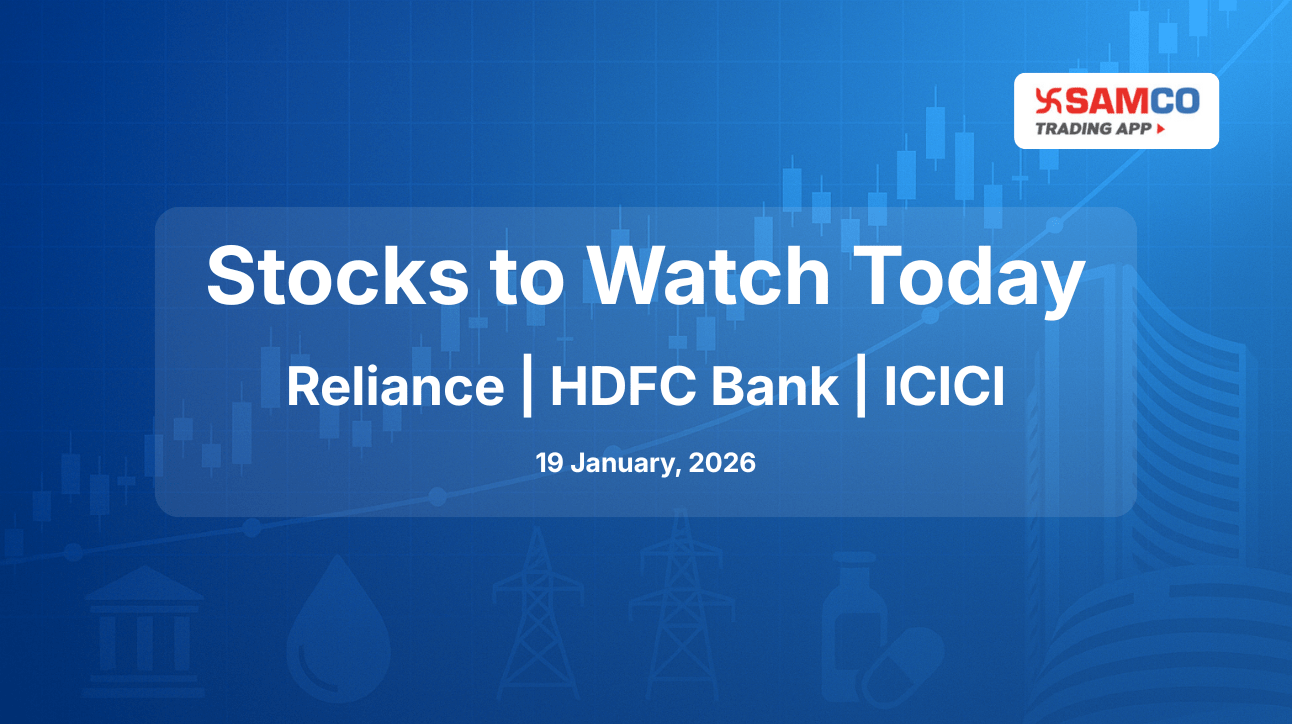 SAMCO
TRADING APP

Stocks to Watch Today

Reliance | HDFC Bank | ICICI

19 January, 2026